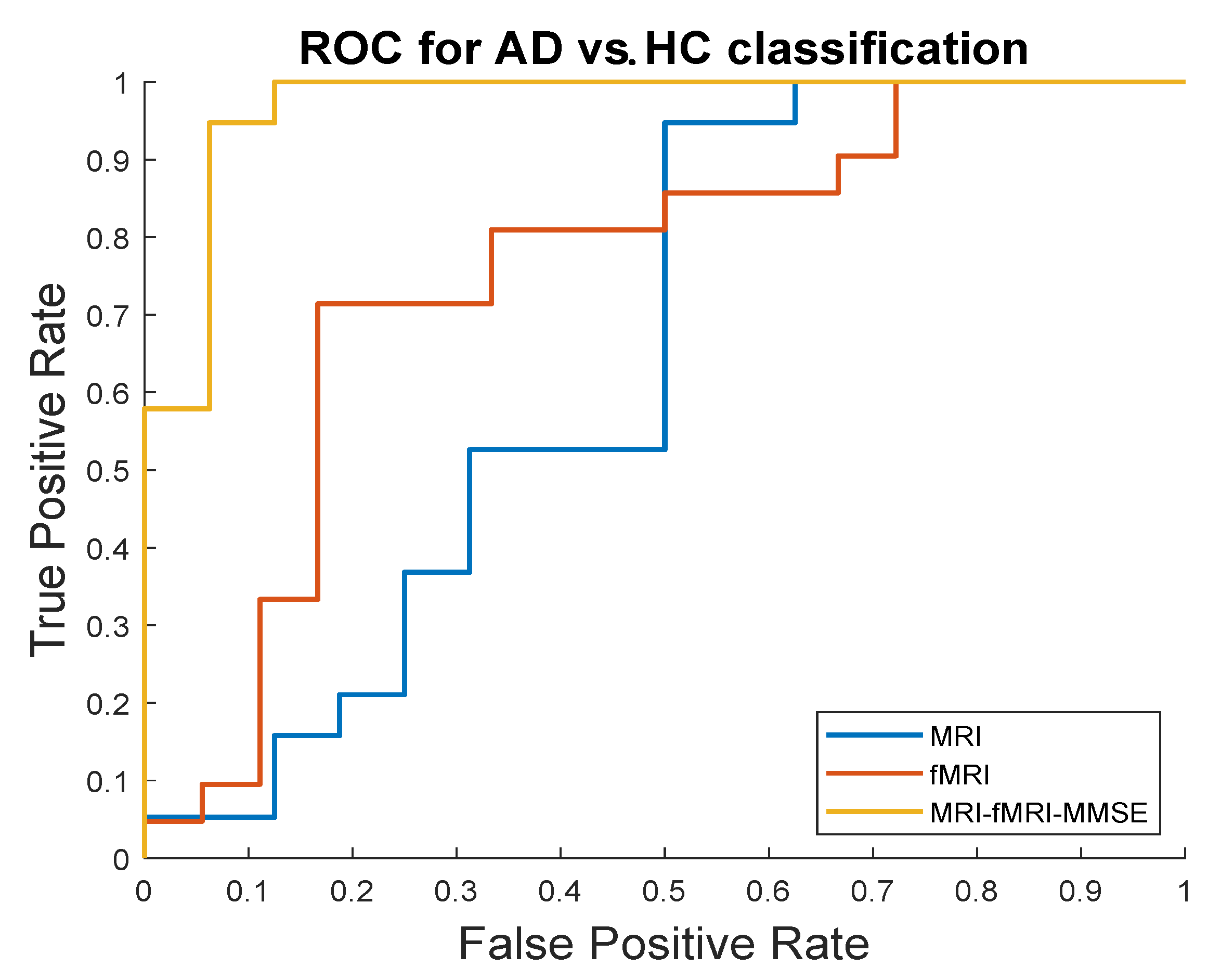 ROC for AD vs. HC classification

True Positive Rate

1
0.9
0.8
0.7
0.6
0.5
0.4
0.3
0.2
0.1
0

0 0.1 0.2 0.3 0.4 0.5 0.6 0.7 0.8 0.9 1

False Positive Rate

MRI
fMRI
MRI-fMRI-MMSE